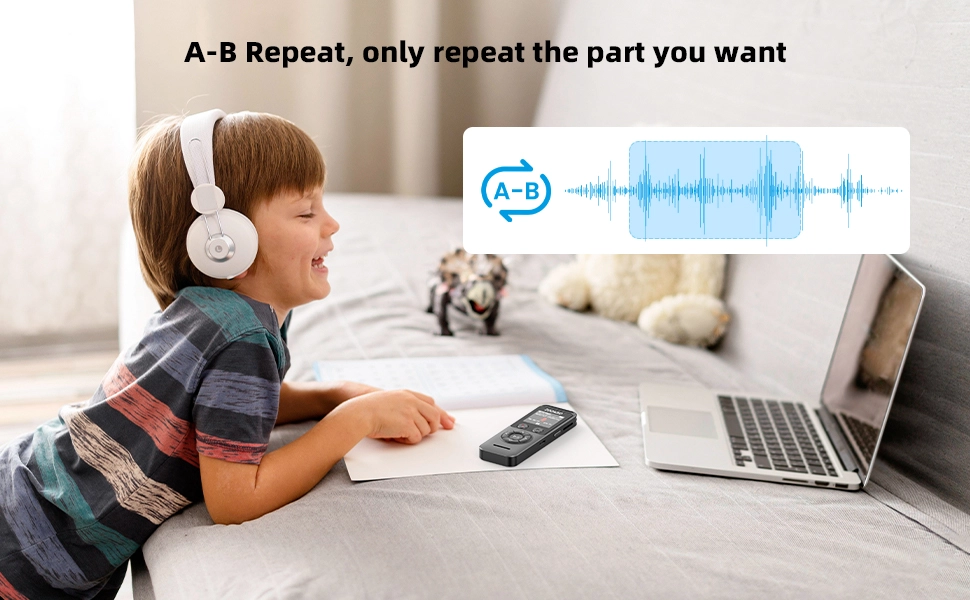 A-B Repeat, only repeat the part you want

A-B